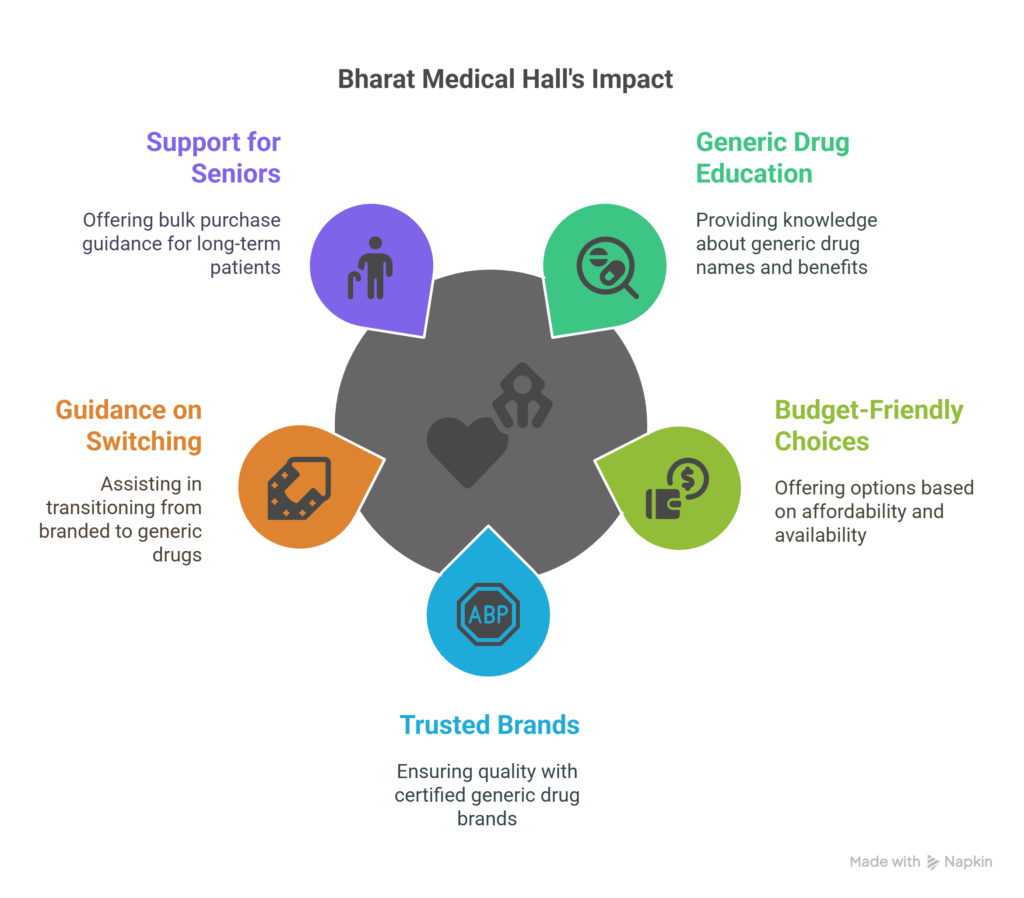 Bharat Medical Hall's Impact

Support for Seniors

Offering bulk purchase guidance for long-term patients

Generic Drug Education

Providing knowledge about generic drug names and benefits

Guidance on Switching

Assisting in transitioning from branded to generic drugs

Budget-Friendly Choices

Offering options based on affordability and availability

ABP

Trusted Brands

Ensuring quality with certified generic drug brands

Made with Napkin